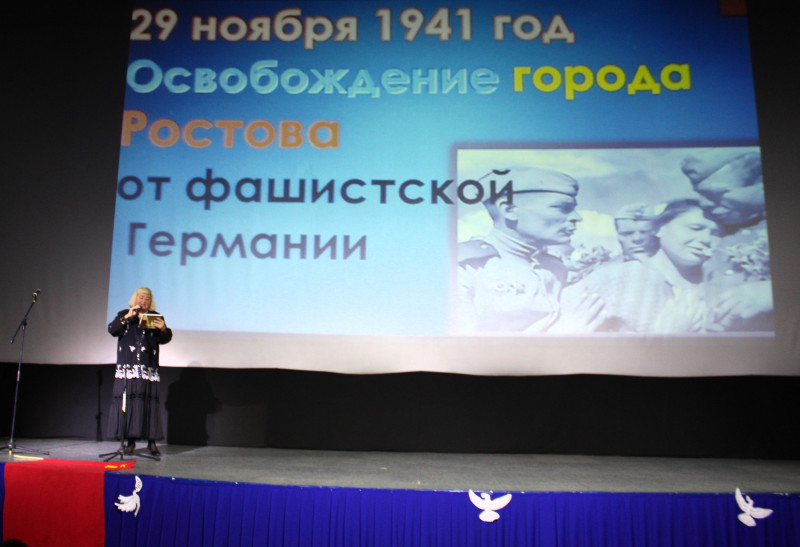 29 ноября 1941 год
Освобождение города Ростова
от фашистской Германии